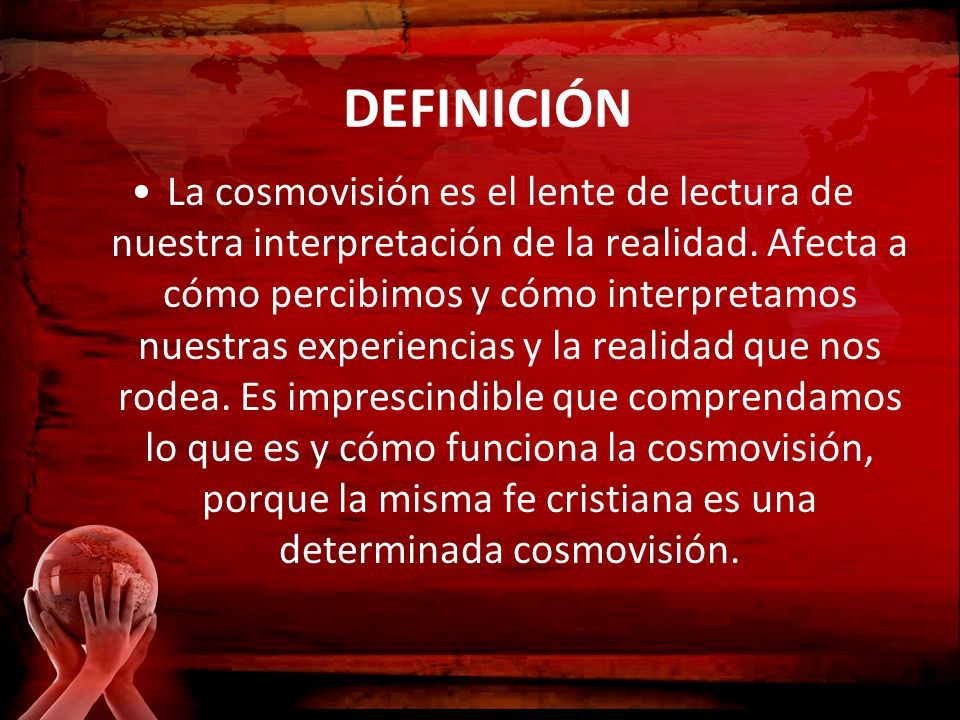 DEFINICIÓN

• La cosmovisión es el lente de lectura de nuestra interpretación de la realidad. Afecta a cómo percibimos y cómo interpretamos nuestras experiencias y la realidad que nos rodea. Es imprescindible que comprendamos lo que es y cómo funciona la cosmovisión, porque la misma fe cristiana es una determinada cosmovisión.